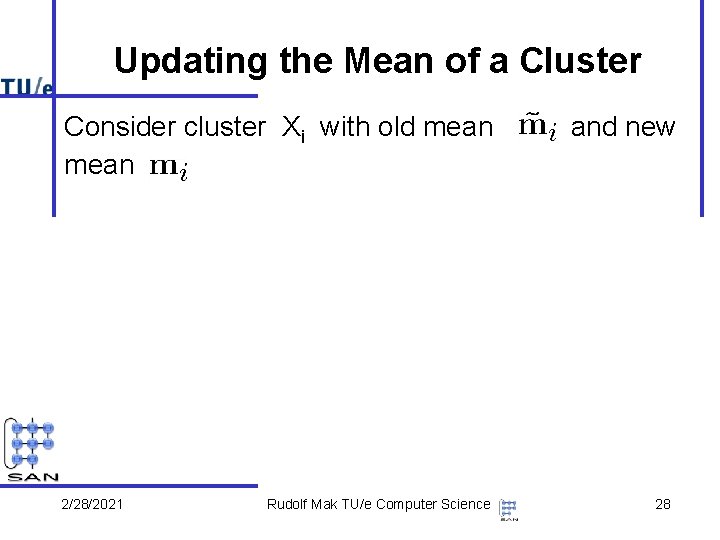 TU/e

Updating the Mean of a Cluster

Consider cluster $X_i$ with old mean $\tilde{\mathbf{m}}_i$ and new mean $\mathbf{m}_i$

SAN

2/28/2021

Rudolf Mak TU/e Computer Science

SAN

28